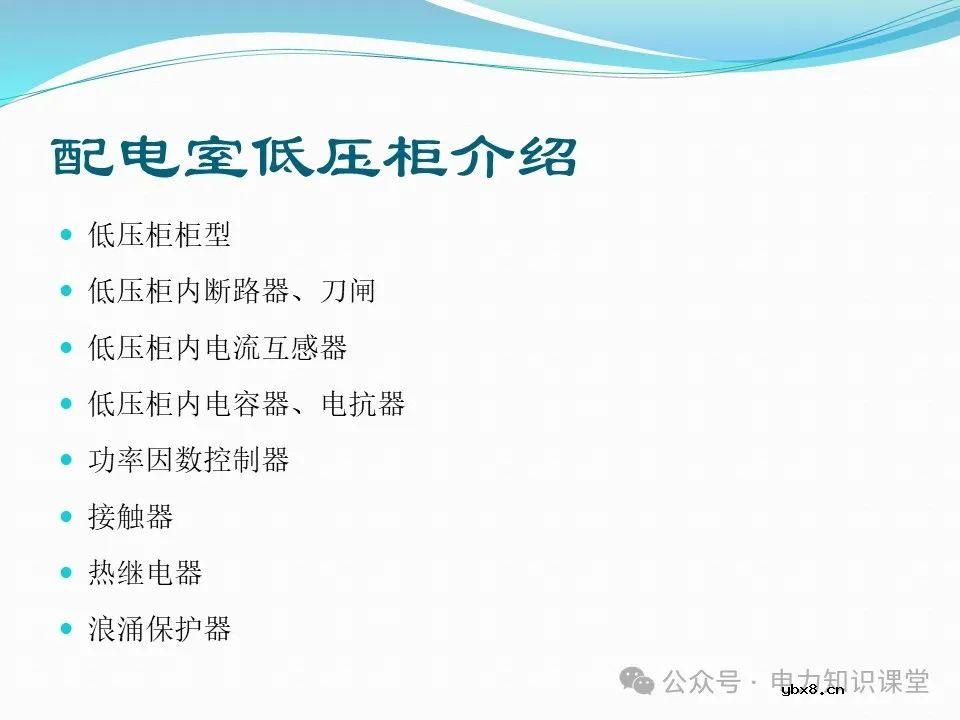 配电室低压柜介绍

- 低压柜柜型
- 低压柜内断路器、刀闸
- 低压柜内电流互感器
- 低压柜内电容器、电抗器
- 功率因数控制器
- 接触器
- 热继电器
- 浪涌保护器

公众号 · 电力知识课堂
ybx8.cn